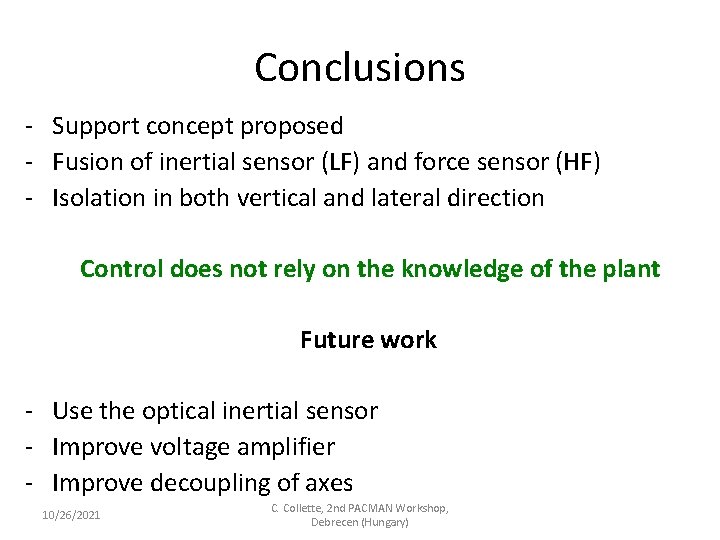 Conclusions

- Support concept proposed
- Fusion of inertial sensor (LF) and force sensor (HF)
- Isolation in both vertical and lateral direction

Control does not rely on the knowledge of the plant

Future work

- Use the optical inertial sensor
- Improve voltage amplifier
- Improve decoupling of axes

10/26/2021

C. Collette, 2nd PACMAN Workshop, Debrecen (Hungary)